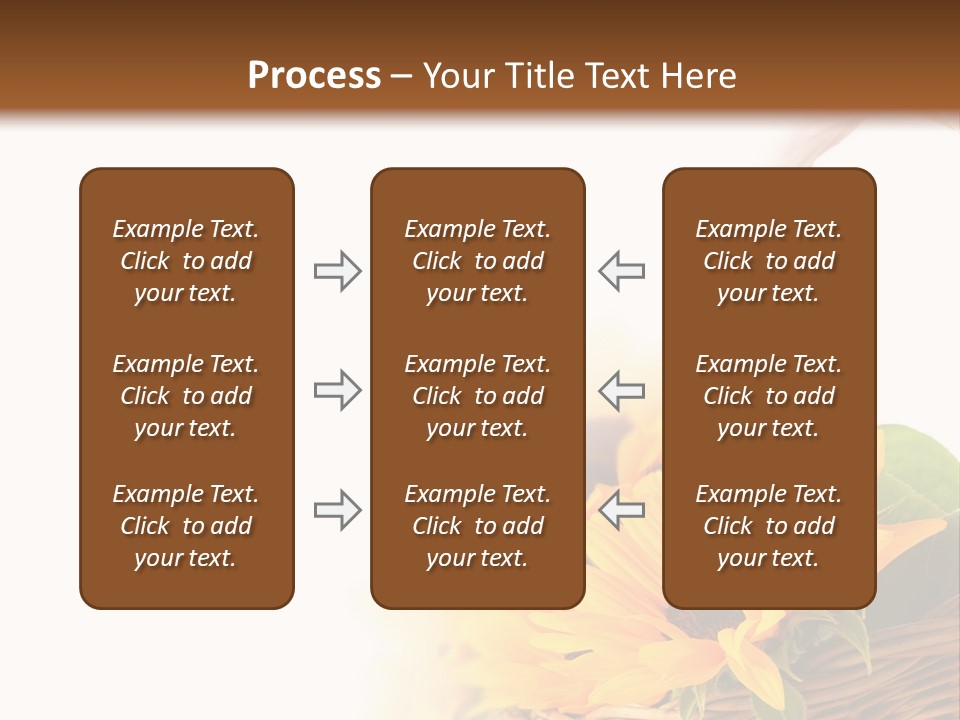 Process – Your Title Text Here

Example Text. Click to add your text.

Example Text. Click to add your text.

Example Text. Click to add your text.

Example Text. Click to add your text.

Example Text. Click to add your text.

Example Text. Click to add your text.

Example Text. Click to add your text.

Example Text. Click to add your text.

Example Text. Click to add your text.